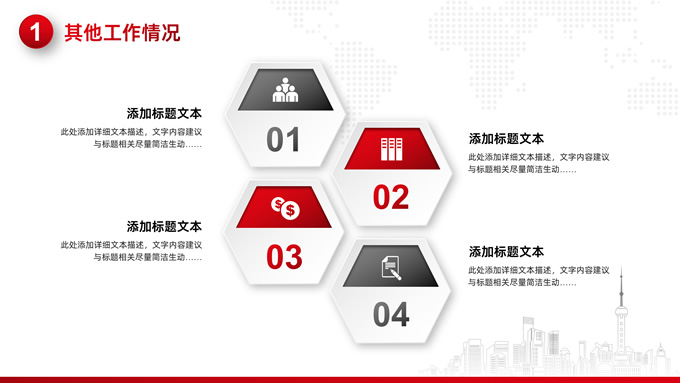 1 其他工作情况

添加标题文本
此处添加详细文本描述，文字内容建议与标题相关尽量简洁生动……

01

添加标题文本
此处添加详细文本描述，文字内容建议与标题相关尽量简洁生动……

02

添加标题文本
此处添加详细文本描述，文字内容建议与标题相关尽量简洁生动……

03

添加标题文本
此处添加详细文本描述，文字内容建议与标题相关尽量简洁生动……

04